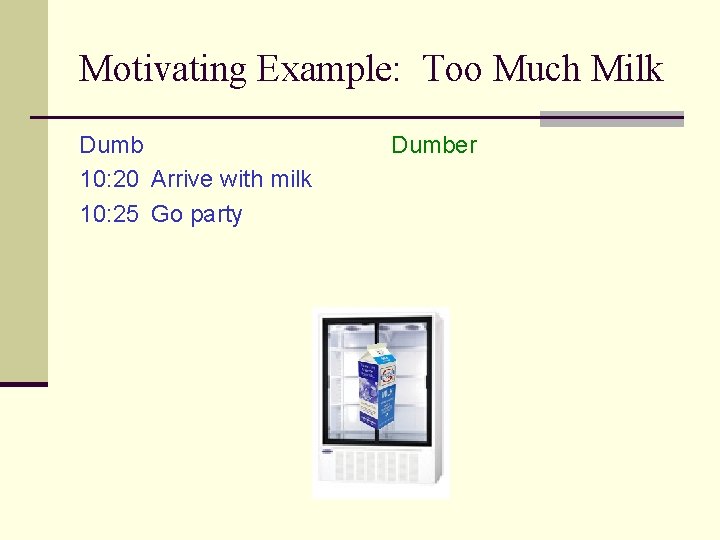 Motivating Example: Too Much Milk

Dumb
10:20 Arrive with milk
10:25 Go party

Dumber